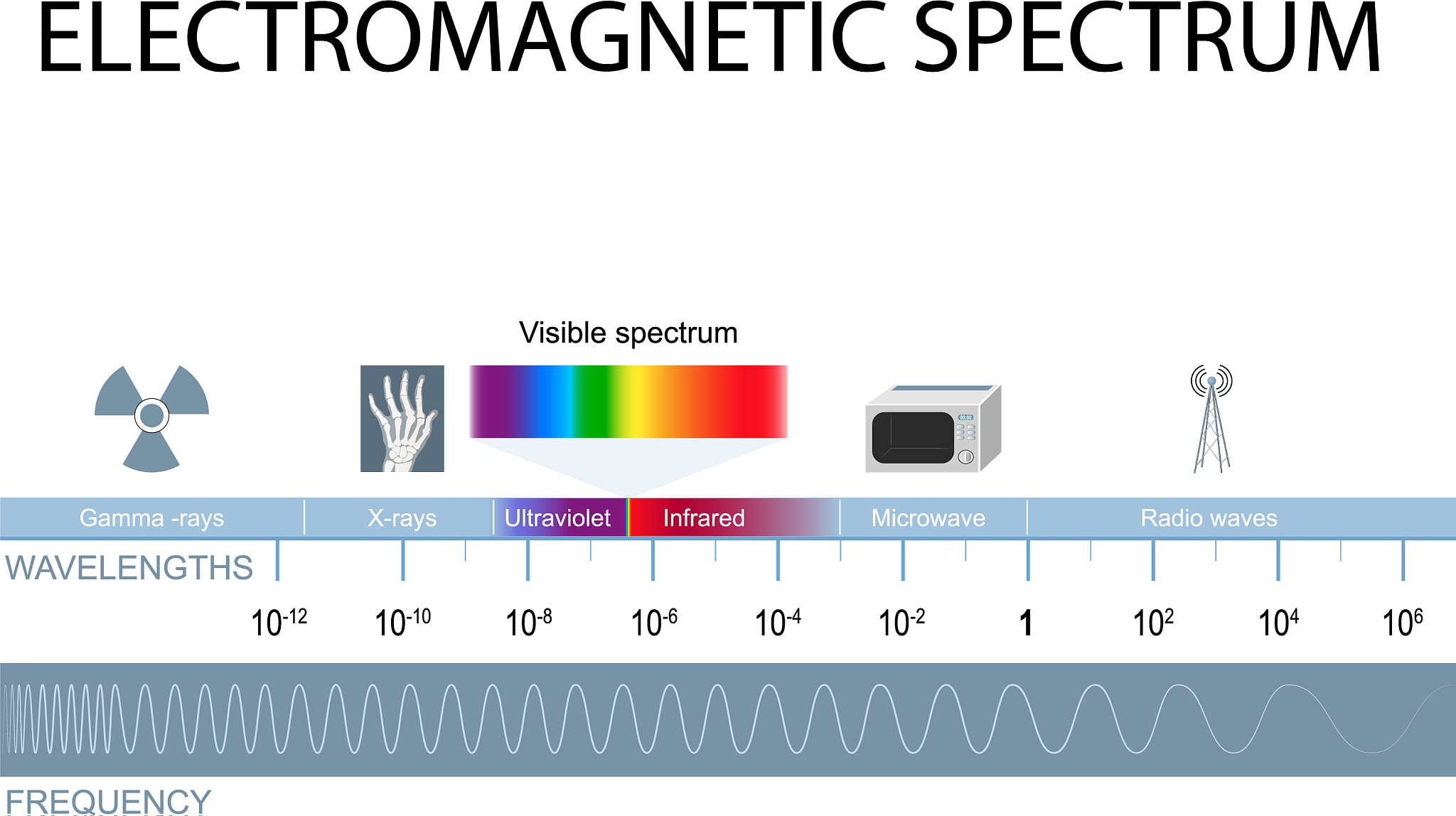 ELECTROMAGNETIC SPECTRUM

Visible spectrum

00:00

Gamma -rays X-rays Ultraviolet Infrared Microwave Radio waves

WAVELENGTHS

$10^{-12}$ $10^{-10}$ $10^{-8}$ $10^{-6}$ $10^{-4}$ $10^{-2}$ 1 $10^{2}$ $10^{4}$ $10^{6}$

FREQUENCY